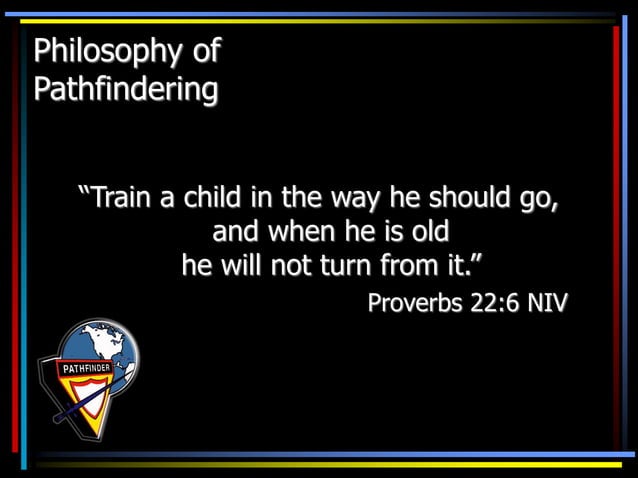 Philosophy of Pathfindering

“Train a child in the way he should go,
and when he is old
he will not turn from it.”

Proverbs 22:6 NIV

PATHFINDER